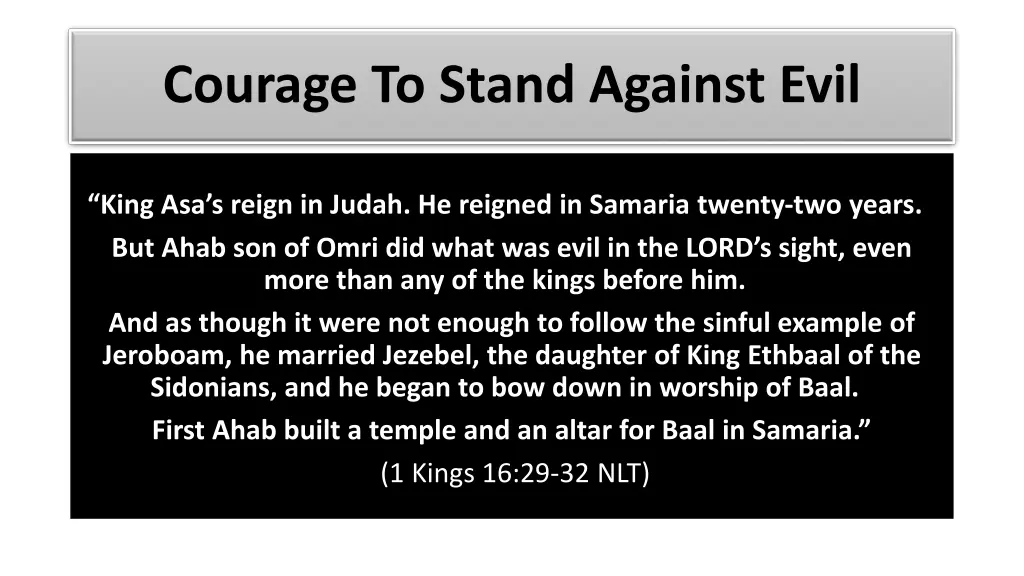 Courage To Stand Against Evil

“King Asa’s reign in Judah. He reigned in Samaria twenty-two years.

But Ahab son of Omri did what was evil in the LORD’s sight, even more than any of the kings before him.

And as though it were not enough to follow the sinful example of Jeroboam, he married Jezebel, the daughter of King Ethbaal of the Sidonians, and he began to bow down in worship of Baal.

First Ahab built a temple and an altar for Baal in Samaria.”

(1 Kings 16:29-32 NLT)